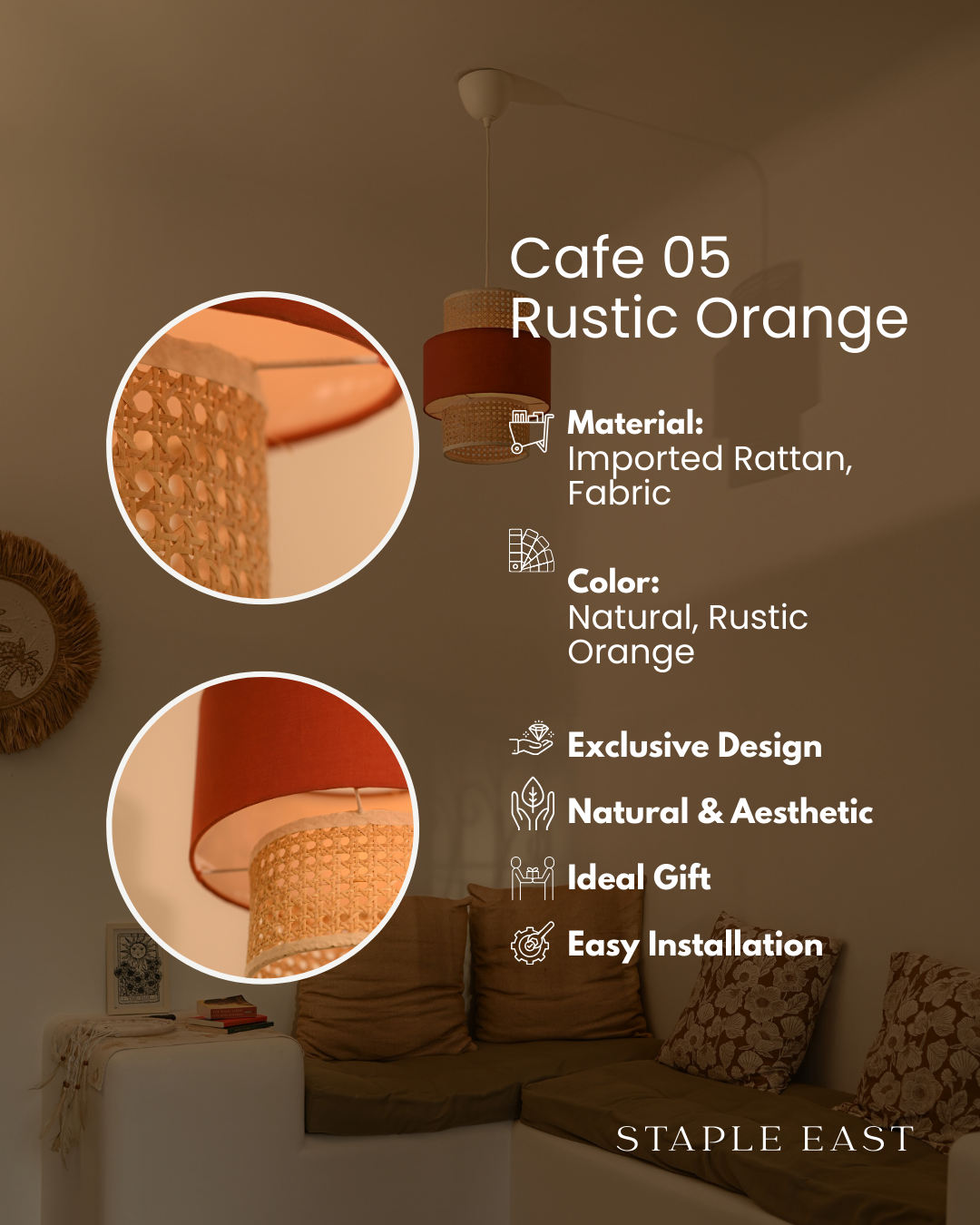 Cafe 05
Rustic Orange

Material:
Imported Rattan, Fabric

Color:
Natural, Rustic Orange

Exclusive Design

Natural & Aesthetic

Ideal Gift

Easy Installation

STAPLE EAST